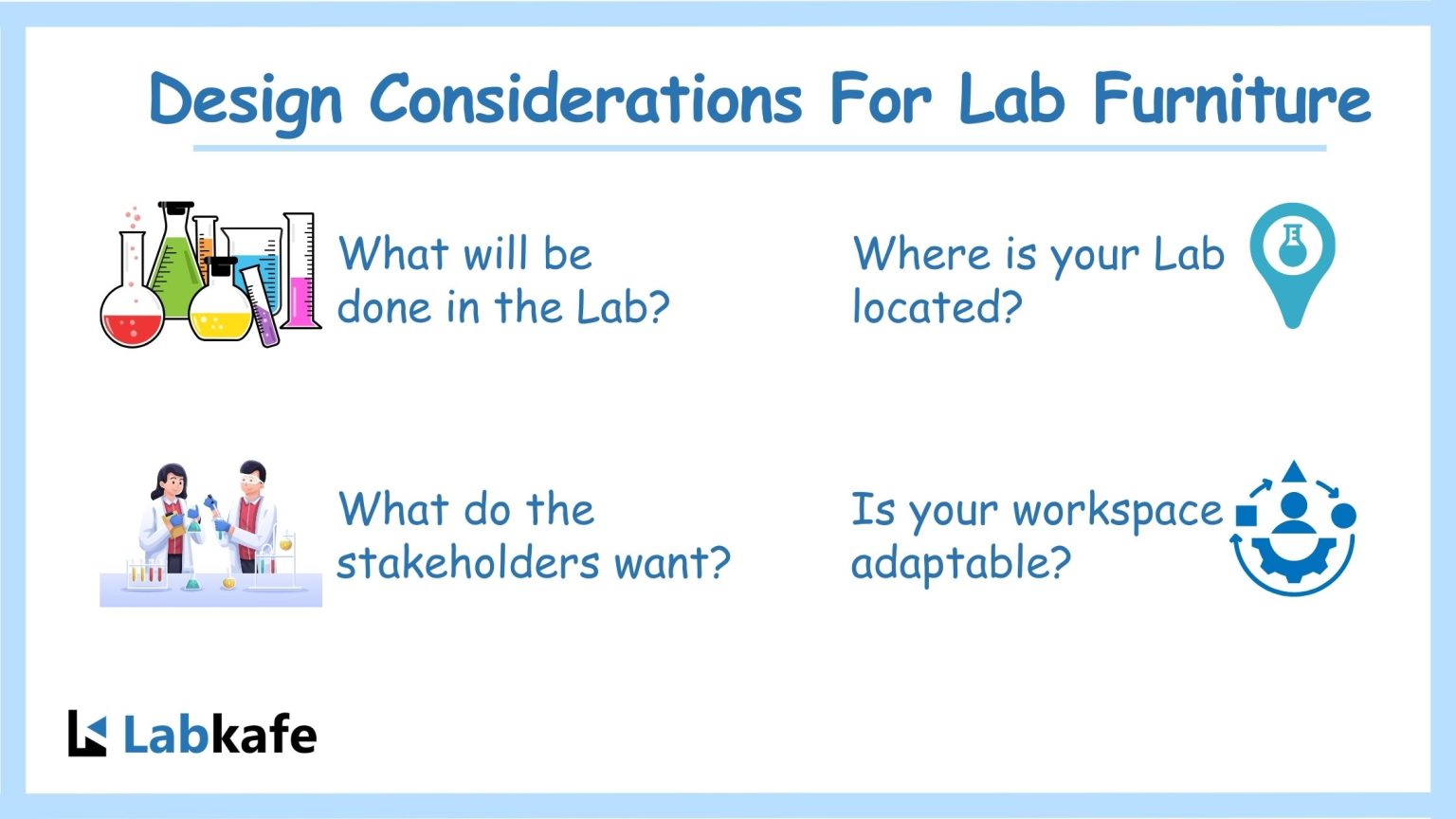 Design Considerations For Lab Furniture

What will be done in the Lab?

Where is your Lab located?

What do the stakeholders want?

Is your workspace adaptable?

Labkafe